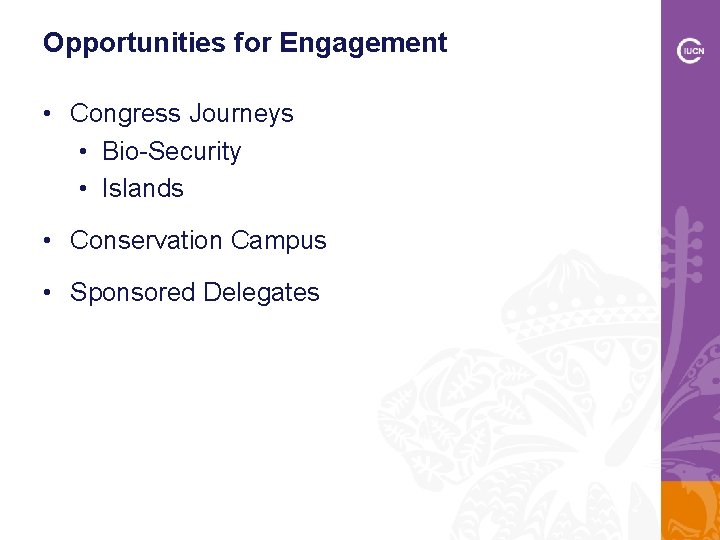 Opportunities for Engagement

IUCN

• Congress Journeys
  • Bio-Security
  • Islands

• Conservation Campus

• Sponsored Delegates